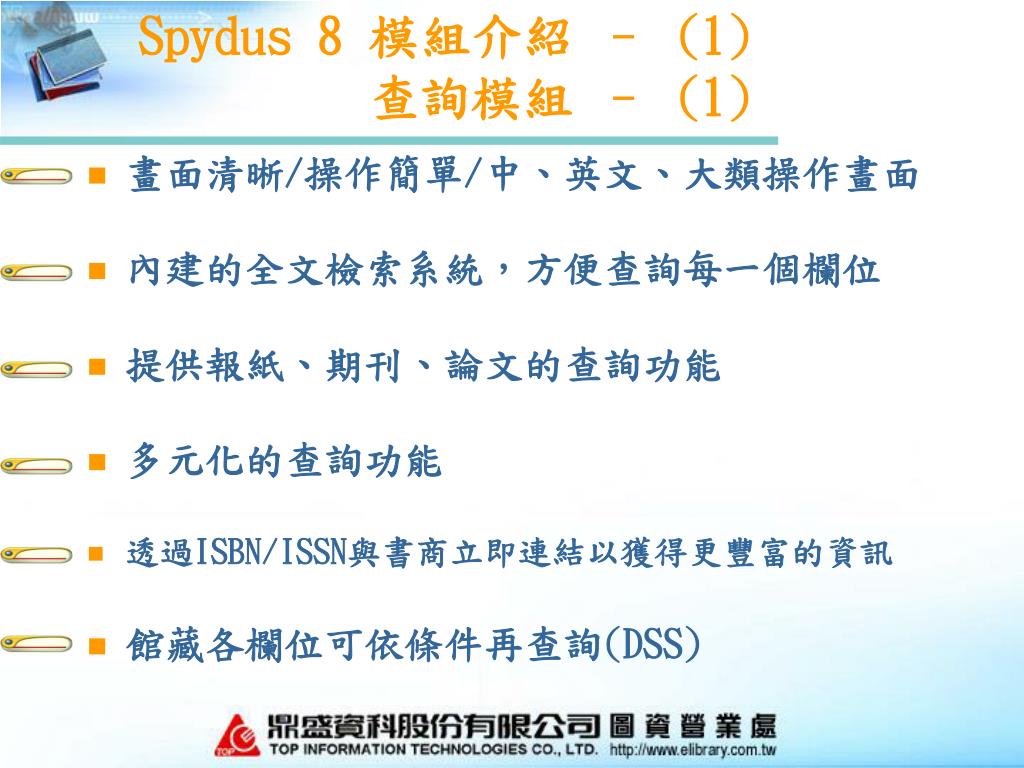 Spydus 8 模組介紹 – (1)
查詢模組 – (1)

■ 畫面清晰/操作簡單/中、英文、大類操作畫面

■ 內建的全文檢索系統，方便查詢每一個欄位

■ 提供報紙、期刊、論文的查詢功能

■ 多元化的查詢功能

■ 透過ISBN/ISSN與書商立即連結以獲得更豐富的資訊

■ 館藏各欄位可依條件再查詢(DSS)

TOP 鼎盛資科股份有限公司 圖資營業處
TOP INFORMATION TECHNOLOGIES CO., LTD. http://www.elibrary.com.tw